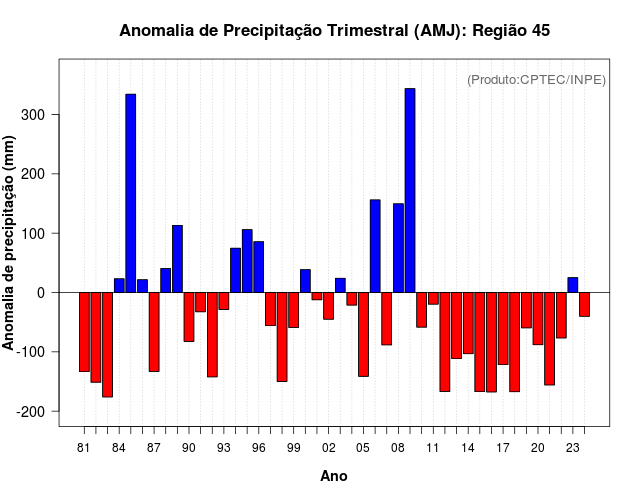 Anomalia de Precipitação Trimestral (AMJ): Região 45

(Produto:CPTEC/INPE)

Anomalia de precipitação (mm)

300
200
100
0
-100
-200

81 84 87 90 93 96 99 02 05 08 11 14 17 20 23

Ano